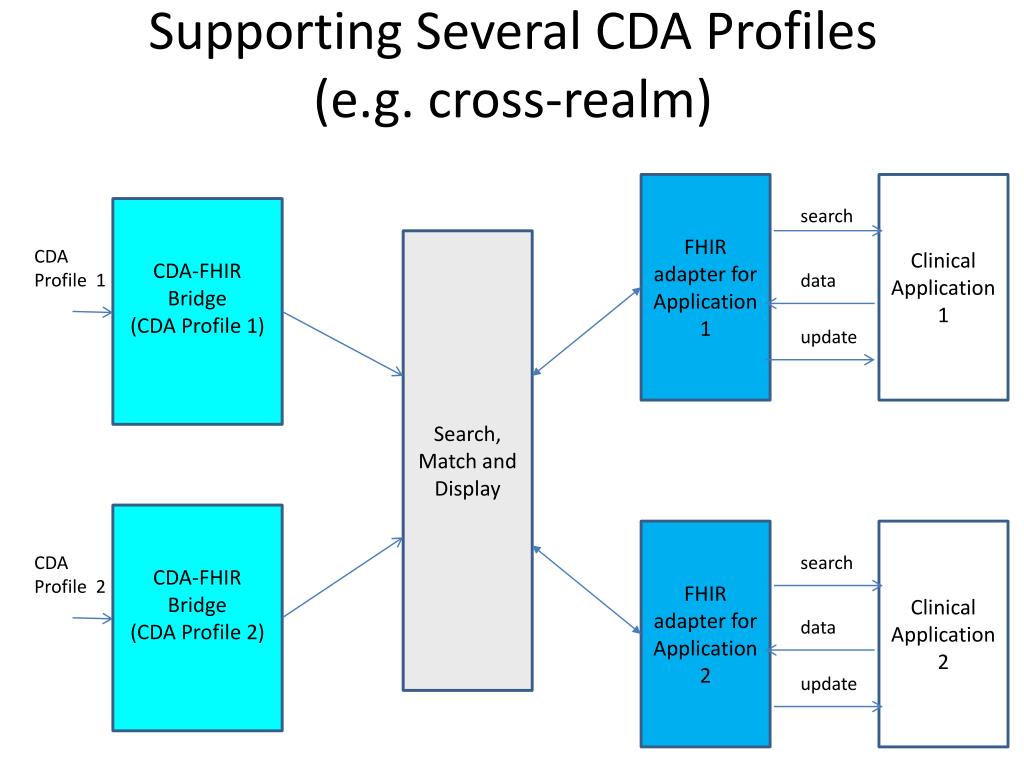 Supporting Several CDA Profiles (e.g. cross-realm)

CDA Profile 1

CDA-FHIR Bridge (CDA Profile 1)

CDA Profile 2

CDA-FHIR Bridge (CDA Profile 2)

Search, Match and Display

FHIR adapter for Application 1

search

data

update

Clinical Application 1

FHIR adapter for Application 2

search

data

update

Clinical Application 2